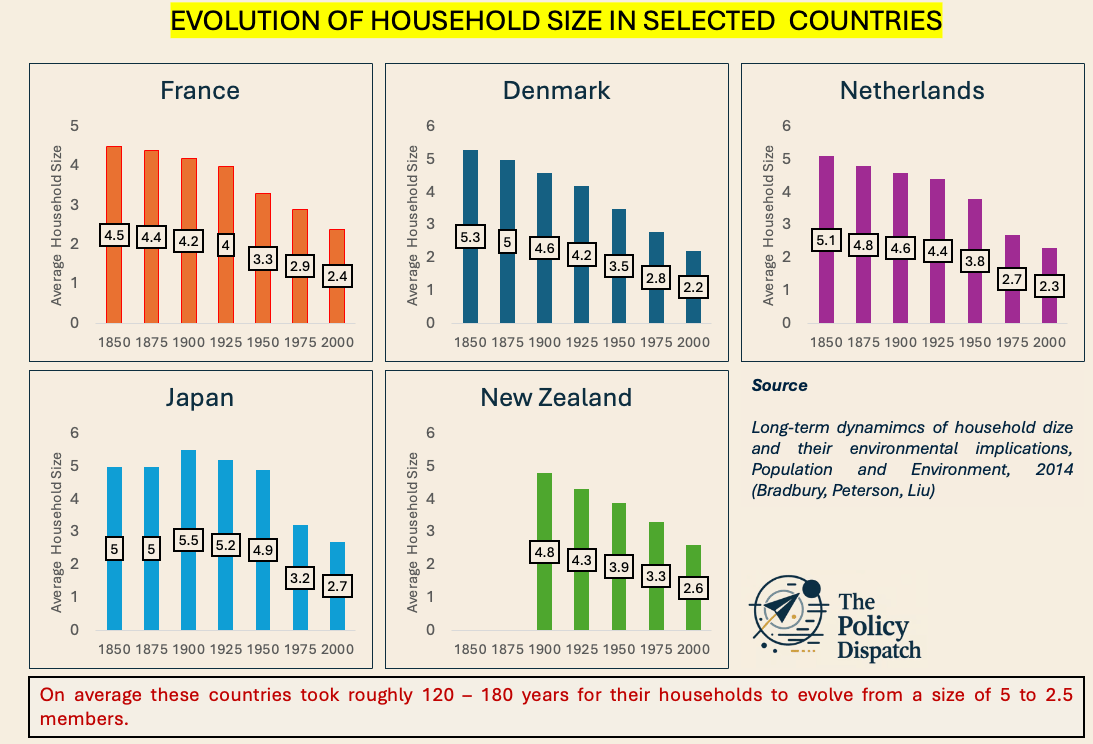 EVOLUTION OF HOUSEHOLD SIZE IN SELECTED COUNTRIES

France

Average Household Size

5
4
3
2
1
0

4.5 4.4 4.2 4 3.3 2.9 2.4

1850 1875 1900 1925 1950 1975 2000

Denmark

Average Household Size

6
5
4
3
2
1
0

5.3 5 4.6 4.2 3.5 2.8 2.2

1850 1875 1900 1925 1950 1975 2000

Netherlands

Average Household Size

6
5
4
3
2
1
0

5.1 4.8 4.6 4.4 3.8 2.7 2.3

1850 1875 1900 1925 1950 1975 2000

Japan

Average Household Size

6
5
4
3
2
1
0

5 5 5.5 5.2 4.9 3.2 2.7

1850 1875 1900 1925 1950 1975 2000

New Zealand

Average Household Size

6
5
4
3
2
1
0

4.8 4.3 3.9 3.3 2.6

1850 1875 1900 1925 1950 1975 2000

Source

Long-term dynamimcs of household dize and their environmental implications, Population and Environment, 2014 (Bradbury, Peterson, Liu)

The Policy Dispatch

On average these countries took roughly 120 – 180 years for their households to evolve from a size of 5 to 2.5 members.